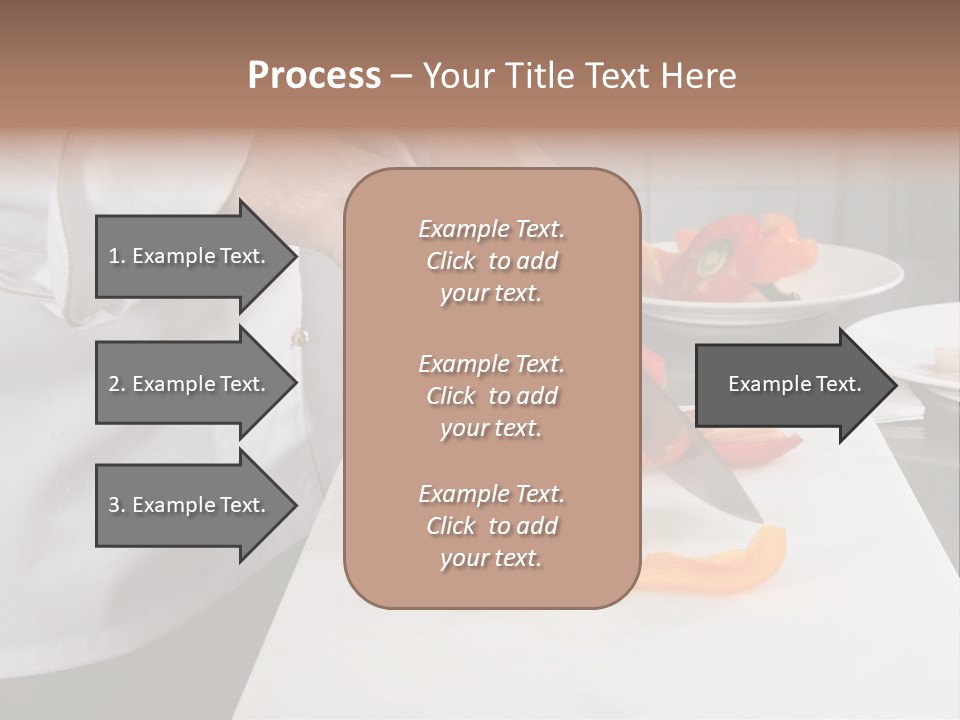 Process – Your Title Text Here

1. Example Text.

2. Example Text.

3. Example Text.

Example Text. Click to add your text.

Example Text. Click to add your text.

Example Text. Click to add your text.

Example Text.